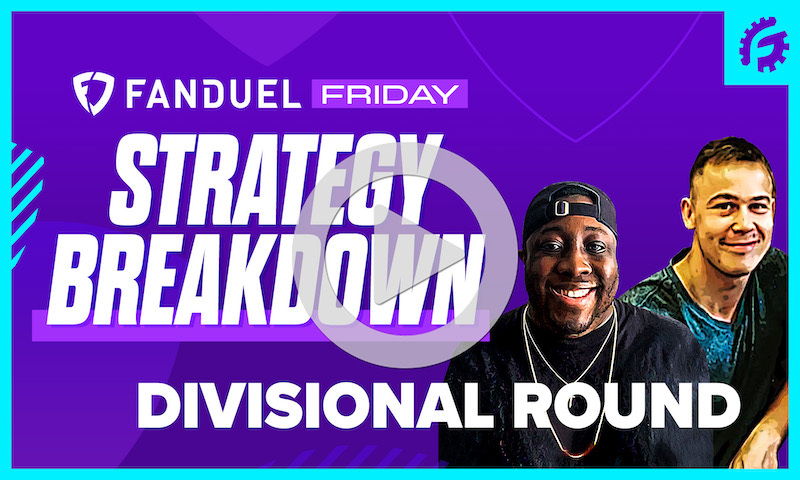 FANDUEL FRIDAY
STRATEGY BREAKDOWN
DIVISIONAL ROUND